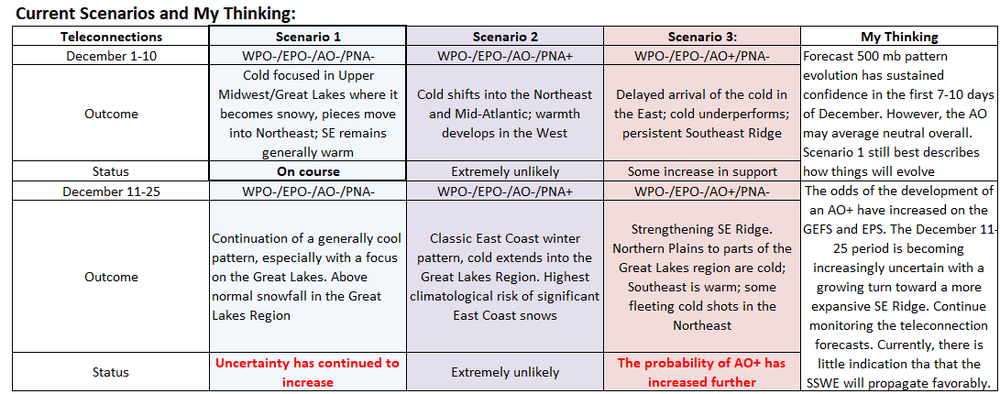 Current Scenarios and My Thinking:

| Teleconnections | Scenario 1 | Scenario 2 | Scenario 3: | My Thinking |
|---|---|---|---|---|
| December 1-10 | WPO-/EPO-/AO-/PNA- | WPO-/EPO-/AO-/PNA+ | WPO-/EPO-/AO+/PNA- | Forecast 500 mb pattern evolution has sustained confidence in the first 7-10 days of December. However, the AO may average neutral overall. Scenario 1 still best describes how things will evolve |
| Outcome | Cold focused in Upper Midwest/Great Lakes where it becomes snowy, pieces move into Northeast; SE remains generally warm | Cold shifts into the Northeast and Mid-Atlantic; warmth develops in the West | Delayed arrival of the cold in the East; cold underperforms; persistent Southeast Ridge | |
| Status | On course | Extremely unlikely | Some increase in support | |
| December 11-25 | WPO-/EPO-/AO-/PNA- | WPO-/EPO-/AO-/PNA+ | WPO-/EPO-/AO+/PNA- | The odds of the development of an AO+ have increased on the GEFS and EPS. The December 11-25 period is becoming increasingly uncertain with a growing turn toward a more expansive SE Ridge. Continue monitoring the teleconnection forecasts. Currently, there is little indication tha that the SSWE will propagate favorably. |
| Outcome | Continuation of a generally cool pattern, especially with a focus on the Great Lakes. Above normal snowfall in the Great Lakes Region | Classic East Coast winter pattern, cold extends into the Great Lakes Region. Highest climatological risk of significant East Coast snows | Strengthening SE Ridge. Northern Plains to parts of the Great Lakes region are cold; Southeast is warm; some fleeting cold shots in the Northeast | |
| Status | Uncertainty has continued to increase | Extremely unlikely | The probability of AO+ has increased further | |